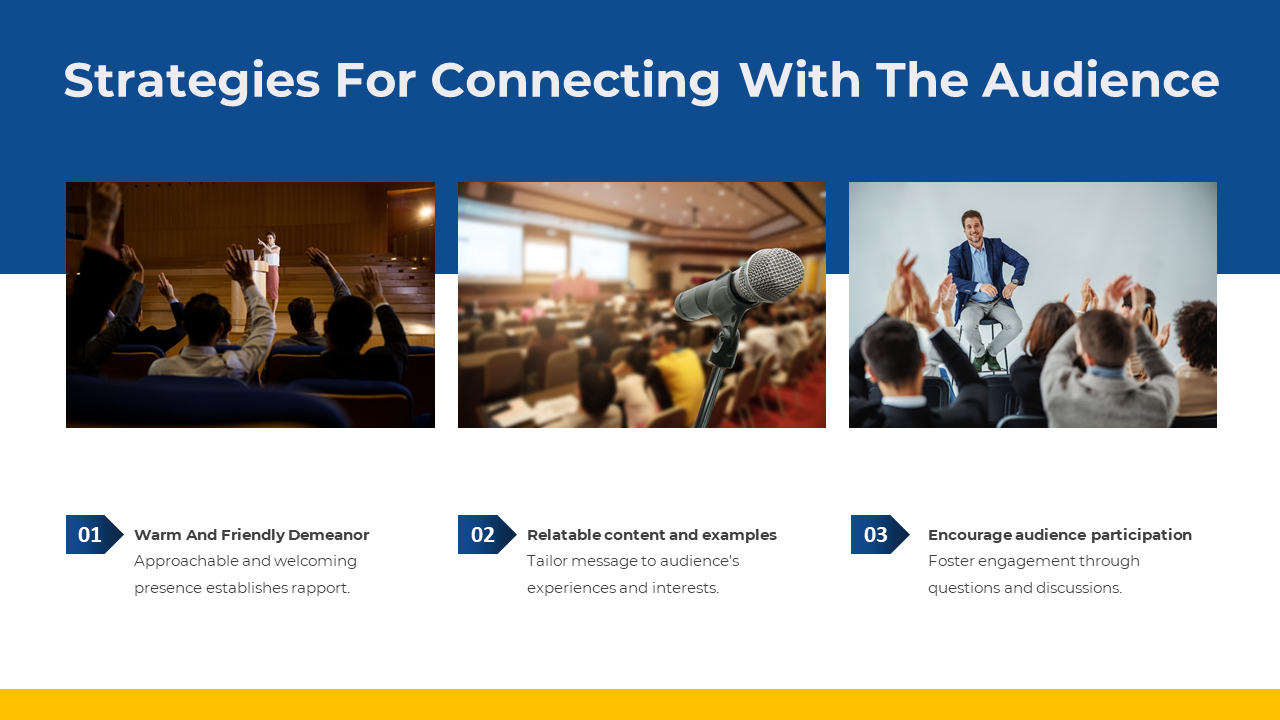 Strategies For Connecting With The Audience

01
Warm And Friendly Demeanor
Approachable and welcoming presence establishes rapport.

02
Relatable content and examples
Tailor message to audience's experiences and interests.

03
Encourage audience participation
Foster engagement through questions and discussions.